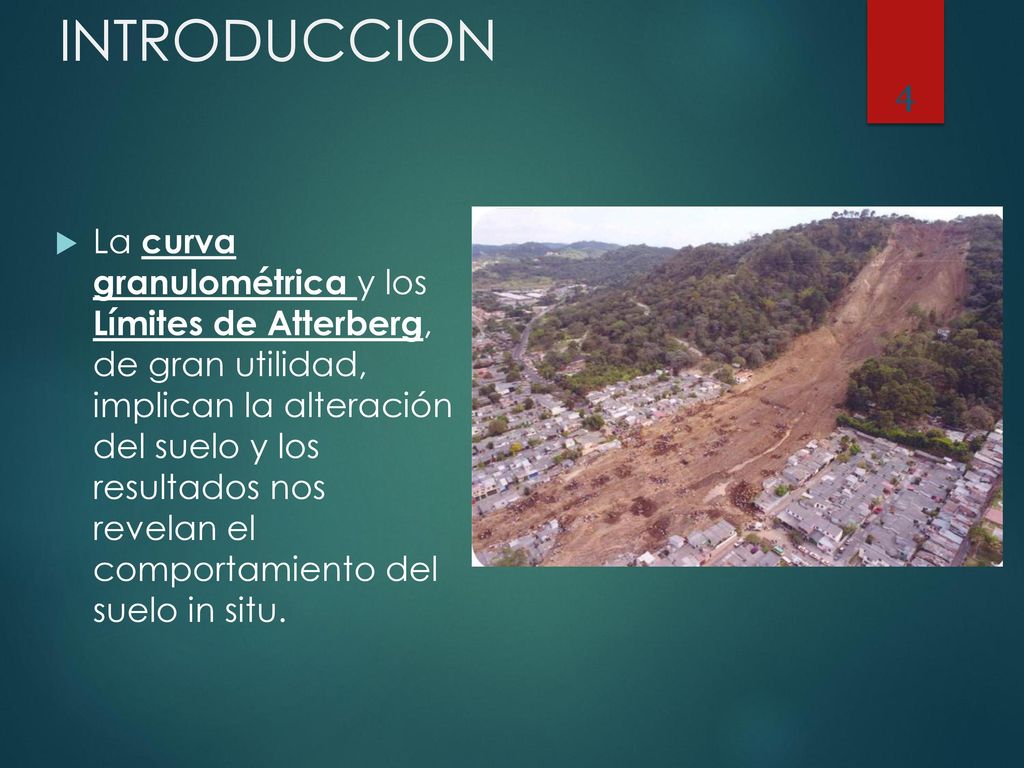 INTRODUCCION

4

La curva granulométrica y los Límites de Atterberg, de gran utilidad, implican la alteración del suelo y los resultados nos revelan el comportamiento del suelo in situ.